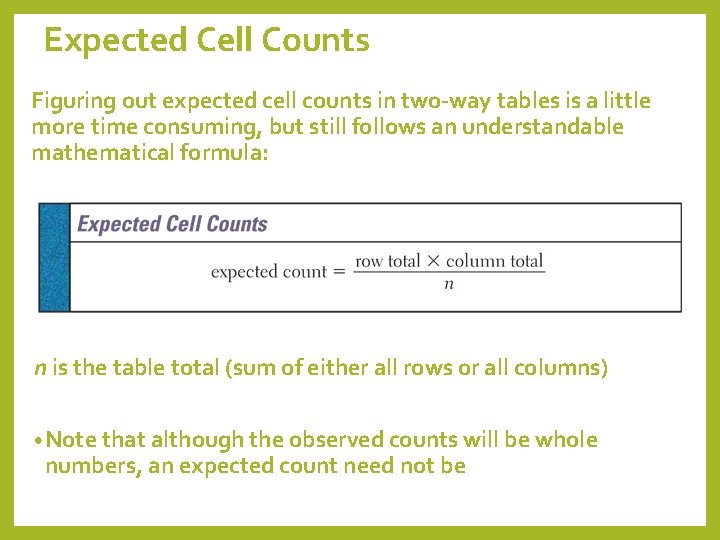 Expected Cell Counts

Figuring out expected cell counts in two-way tables is a little more time consuming, but still follows an understandable mathematical formula:

Expected Cell Counts

$\text{expected count} = \frac{\text{row total} \times \text{column total}}{n}$

$n$ is the table total (sum of either all rows or all columns)

• Note that although the observed counts will be whole numbers, an expected count need not be